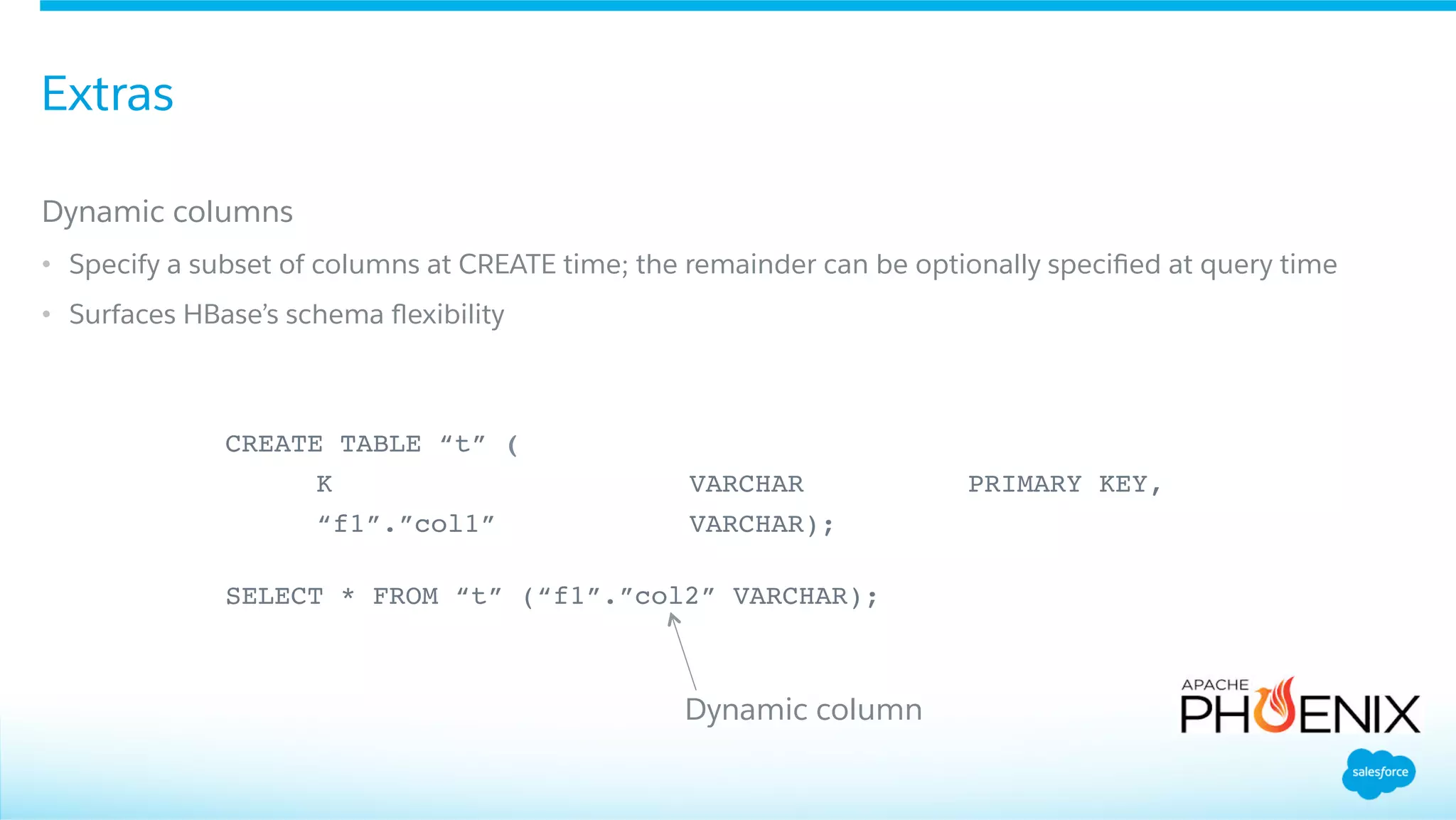 Extras

Dynamic columns

• Specify a subset of columns at CREATE time; the remainder can be optionally specified at query time

• Surfaces HBase's schema flexibility

CREATE TABLE “t” (
K VARCHAR PRIMARY KEY,
“f1”.”col1” VARCHAR);

SELECT * FROM “t” (“f1”.”col2” VARCHAR);

Dynamic column

APACHE PHOENIX

salesforce